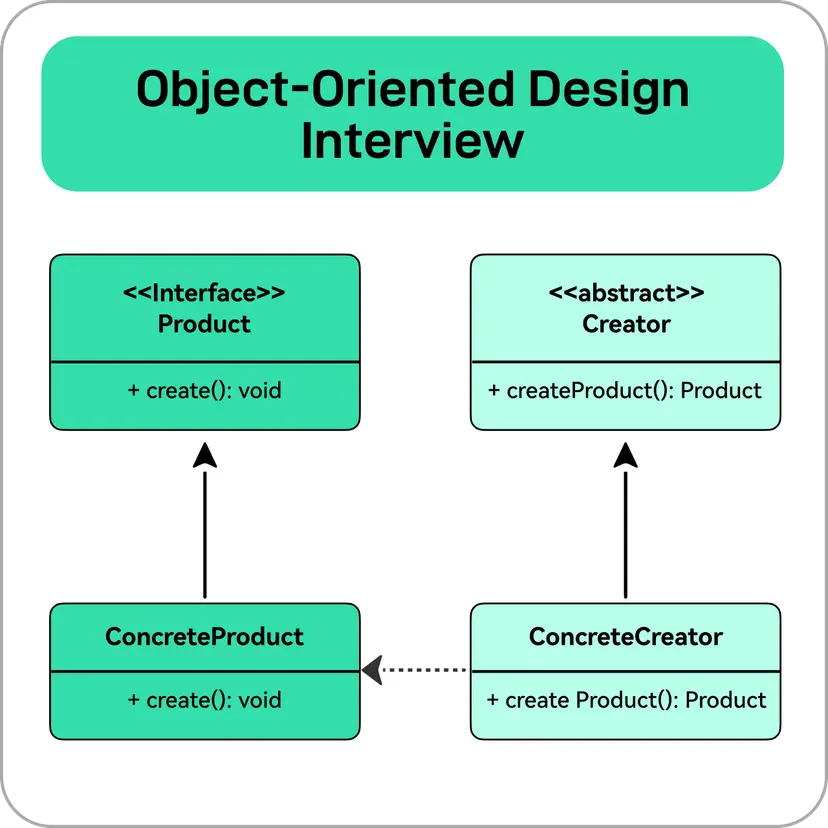 Object-Oriented Design Interview

<<Interface>>
Product

+ create(): void

<<abstract>>
Creator

+ createProduct(): Product

ConcreteProduct

+ create(): void

ConcreteCreator

+ create Product(): Product